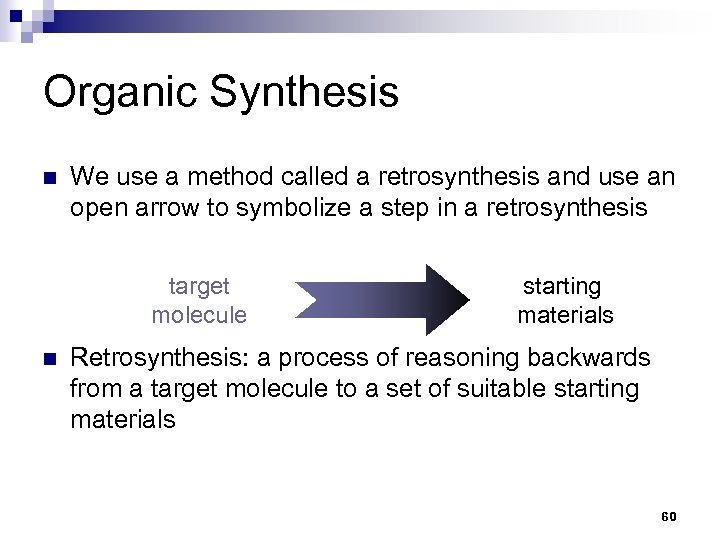 Organic Synthesis

We use a method called a retrosynthesis and use an open arrow to symbolize a step in a retrosynthesis

target molecule

starting materials

Retrosynthesis: a process of reasoning backwards from a target molecule to a set of suitable starting materials

60